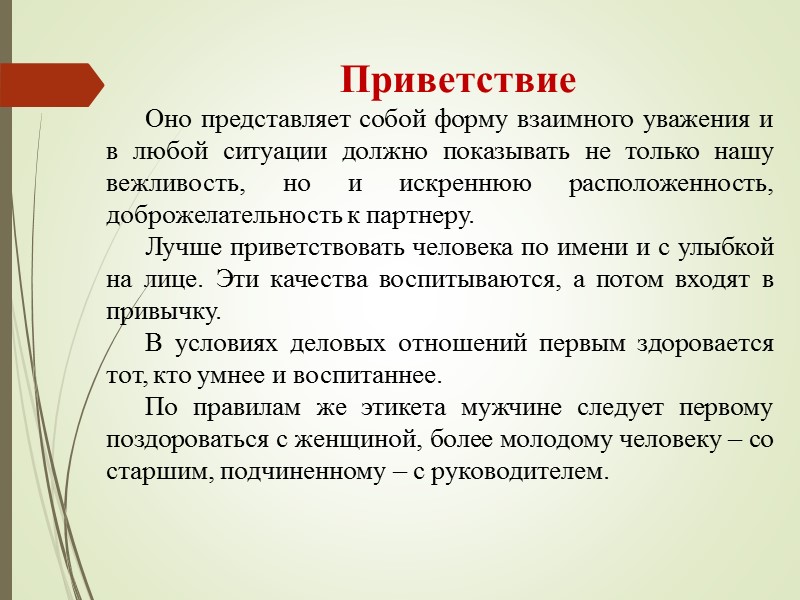 Приветствие

Оно представляет собой форму взаимного уважения и в любой ситуации должно показывать не только нашу вежливость, но и искреннюю расположенность, доброжелательность к партнеру.

Лучше приветствовать человека по имени и с улыбкой на лице. Эти качества воспитываются, а потом входят в привычку.

В условиях деловых отношений первым здоровается тот, кто умнее и воспитаннее.

По правилам же этикета мужчине следует первому поздороваться с женщиной, более молодому человеку – со старшим, подчиненному – с руководителем.